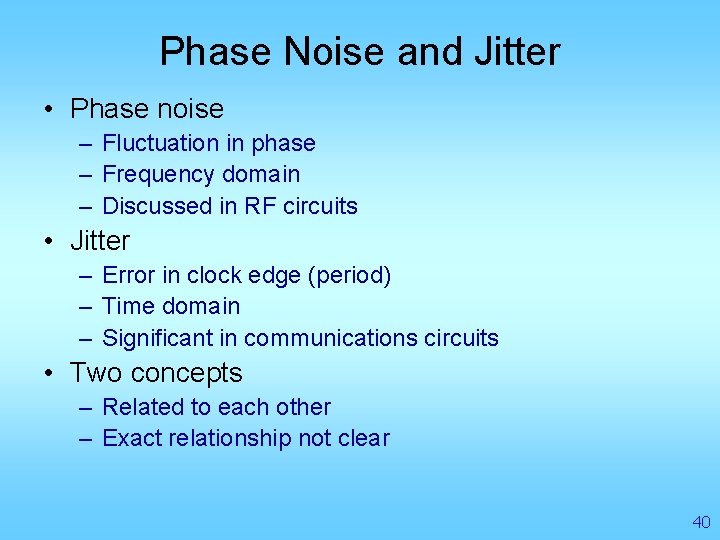 Phase Noise and Jitter

• Phase noise
– Fluctuation in phase
– Frequency domain
– Discussed in RF circuits
• Jitter
– Error in clock edge (period)
– Time domain
– Significant in communications circuits
• Two concepts
– Related to each other
– Exact relationship not clear

40